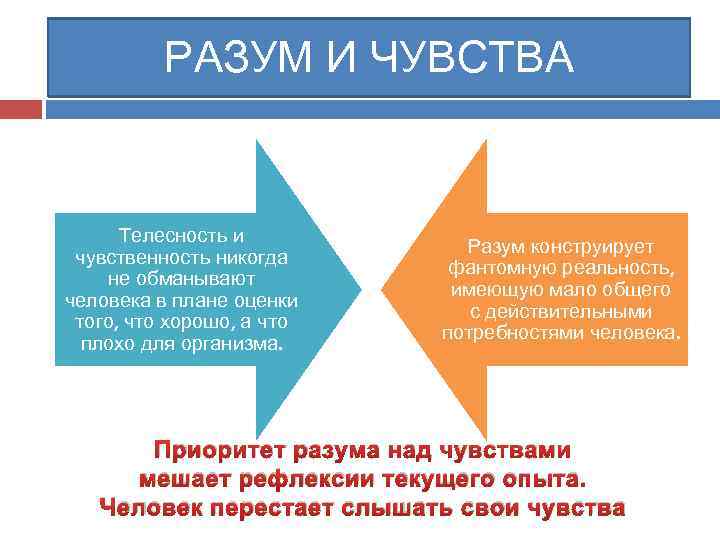 РАЗУМ И ЧУВСТВА

Телесность и чувственность никогда не обманывают человека в плане оценки того, что хорошо, а что плохо для организма.

Разум конструирует фантомную реальность, имеющую мало общего с действительными потребностями человека.

Приоритет разума над чувствами мешает рефлексии текущего опыта. Человек перестает слышать свои чувства